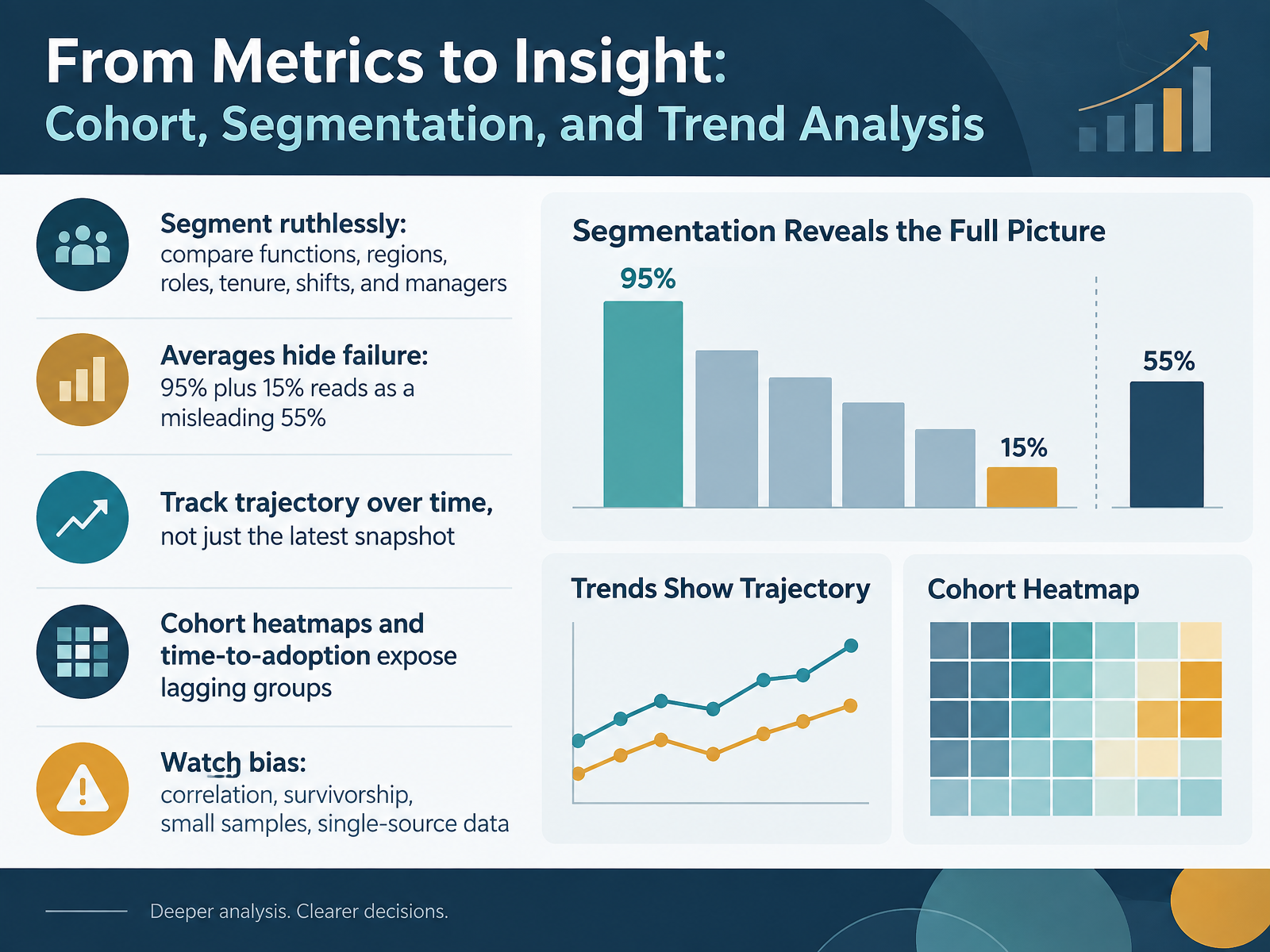 From Metrics to Insight:
Cohort, Segmentation, and Trend Analysis

Segment ruthlessly:
compare functions, regions, roles, tenure, shifts, and managers

Averages hide failure:
95% plus 15% reads as a misleading 55%

Track trajectory over time,
not just the latest snapshot

Cohort heatmaps and time-to-adoption expose lagging groups

Watch bias:
correlation, survivorship, small samples, single-source data

Segmentation Reveals the Full Picture

95%

15%

55%

Trends Show Trajectory

Cohort Heatmap

Deeper analysis. Clearer decisions.